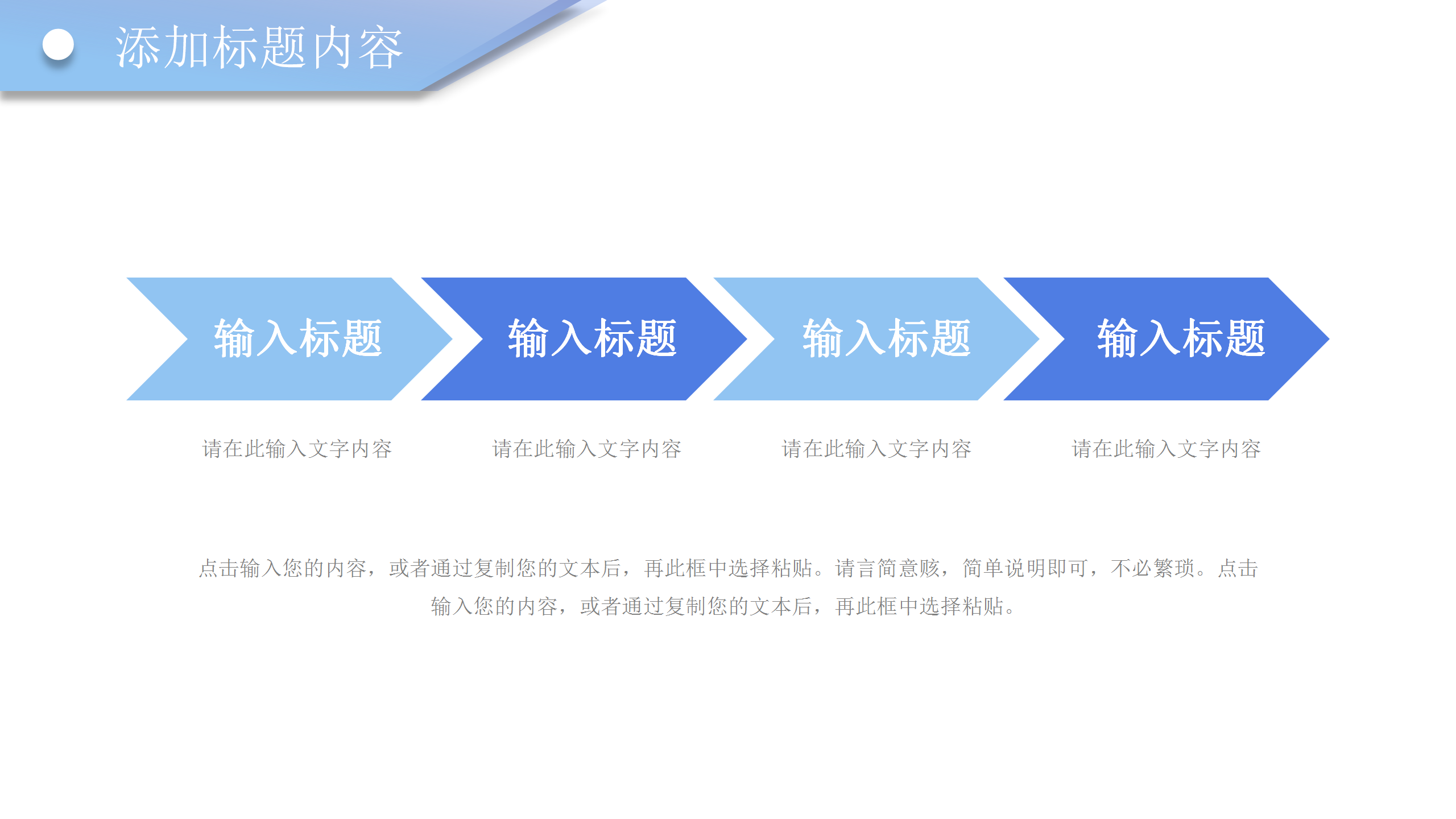 添加标题内容

输入标题

输入标题

输入标题

输入标题

请在此输入文字内容

请在此输入文字内容

请在此输入文字内容

请在此输入文字内容

点击输入您的内容，或者通过复制您的文本后，再此框中选择粘贴。请言简意赅，简单说明即可，不必繁琐。点击输入您的内容，或者通过复制您的文本后，再此框中选择粘贴。